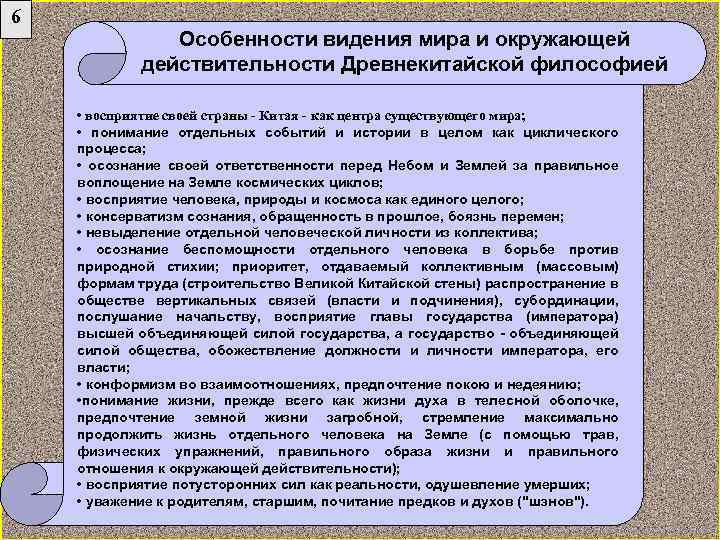 6

Особенности видения мира и окружающей действительности Древнекитайской философией

• восприятие своей страны - Китая - как центра существующего мира;
• понимание отдельных событий и истории в целом как циклического процесса;
• осознание своей ответственности перед Небом и Землей за правильное воплощение на Земле космических циклов;
• восприятие человека, природы и космоса как единого целого;
• консерватизм сознания, обращенность в прошлое, боязнь перемен;
• невыделение отдельной человеческой личности из коллектива;
• осознание беспомощности отдельного человека в борьбе против природной стихии; приоритет, отдаваемый коллективным (массовым) формам труда (строительство Великой Китайской стены) распространение в обществе вертикальных связей (власти и подчинения), субординации, послушание начальству, восприятие главы государства (императора) высшей объединяющей силой государства, а государство - объединяющей силой общества, обожествление должности и личности императора, его власти;
• конформизм во взаимоотношениях, предпочтение покою и недеянию;
•понимание жизни, прежде всего как жизни духа в телесной оболочке, предпочтение земной жизни загробной, стремление максимально продолжить жизнь отдельного человека на Земле (с помощью трав, физических упражнений, правильного образа жизни и правильного отношения к окружающей действительности);
• восприятие потусторонних сил как реальности, одушевление умерших;
• уважение к родителям, старшим, почитание предков и духов ("шэнов").